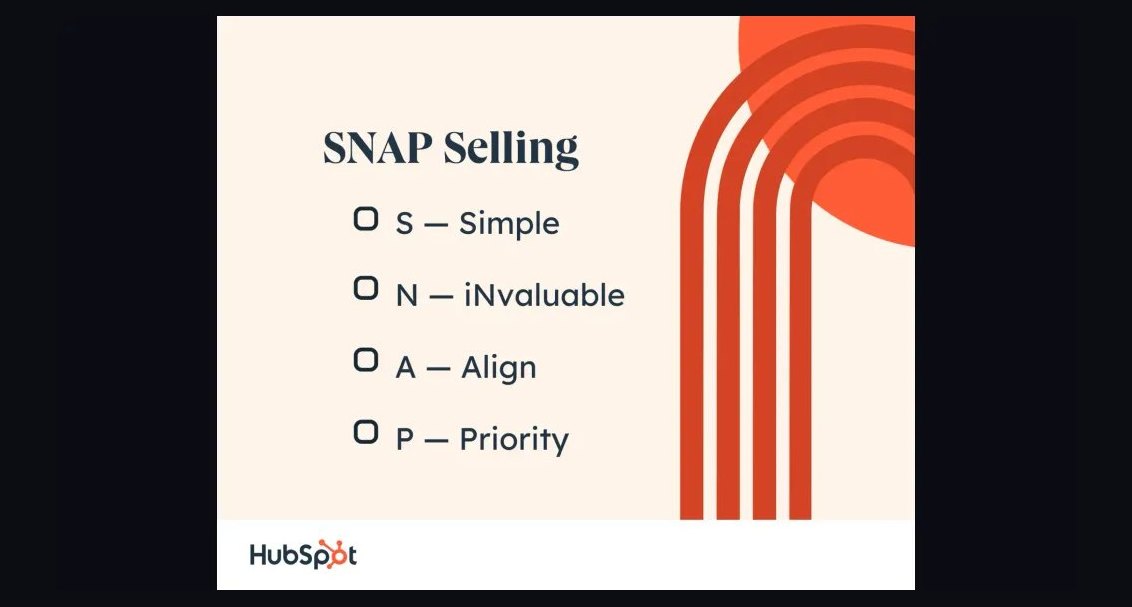 SNAP Selling

S — Simple

N — iNvaluable

A — Align

P — Priority

HubSpot